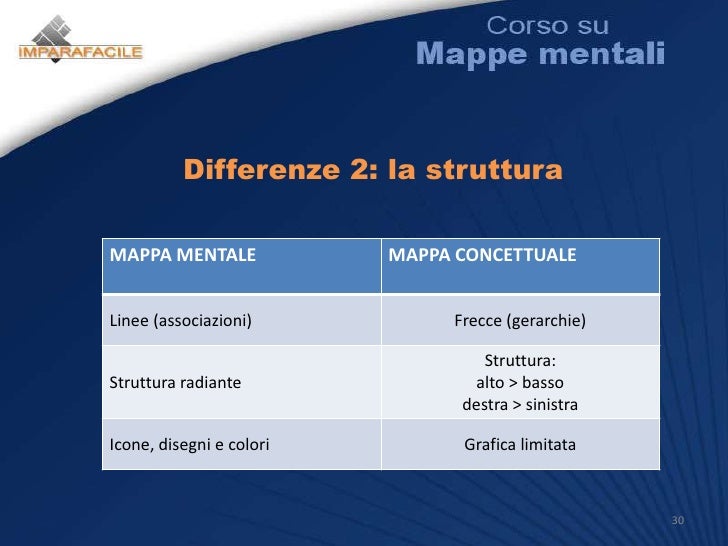 IMPARAFACILE

Corso su
Mappe mentali

Differenze 2: la struttura

| MAPPA MENTALE | MAPPA CONCETTUALE |
|---|---|
| Linee (associazioni) | Frecce (gerarchie) |
| Struttura radiante | Struttura: alto > basso destra > sinistra |
| Icone, disegni e colori | Grafica limitata |

30